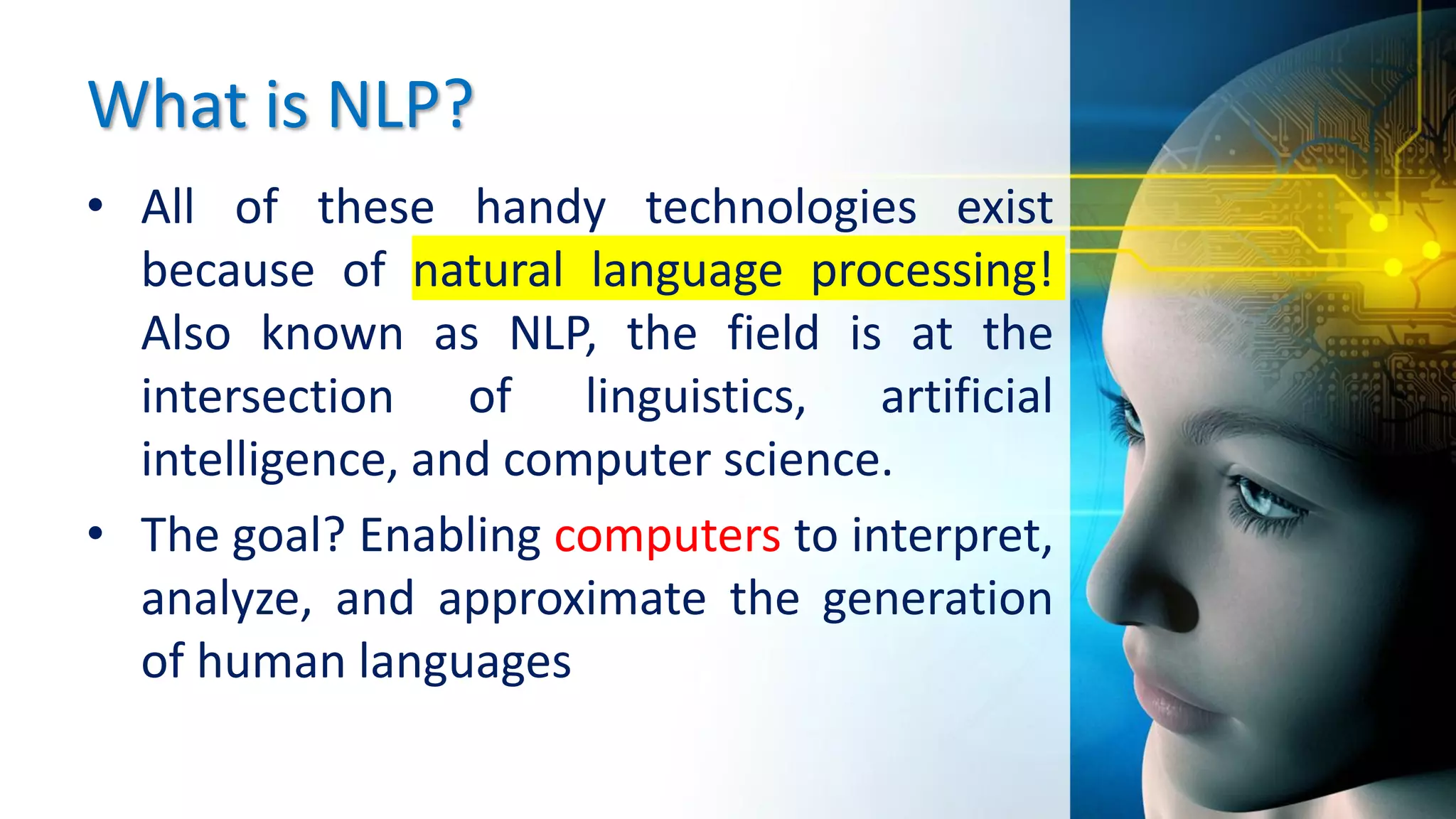 What is NLP?

• All of these handy technologies exist because of natural language processing! Also known as NLP, the field is at the intersection of linguistics, artificial intelligence, and computer science.

• The goal? Enabling computers to interpret, analyze, and approximate the generation of human languages